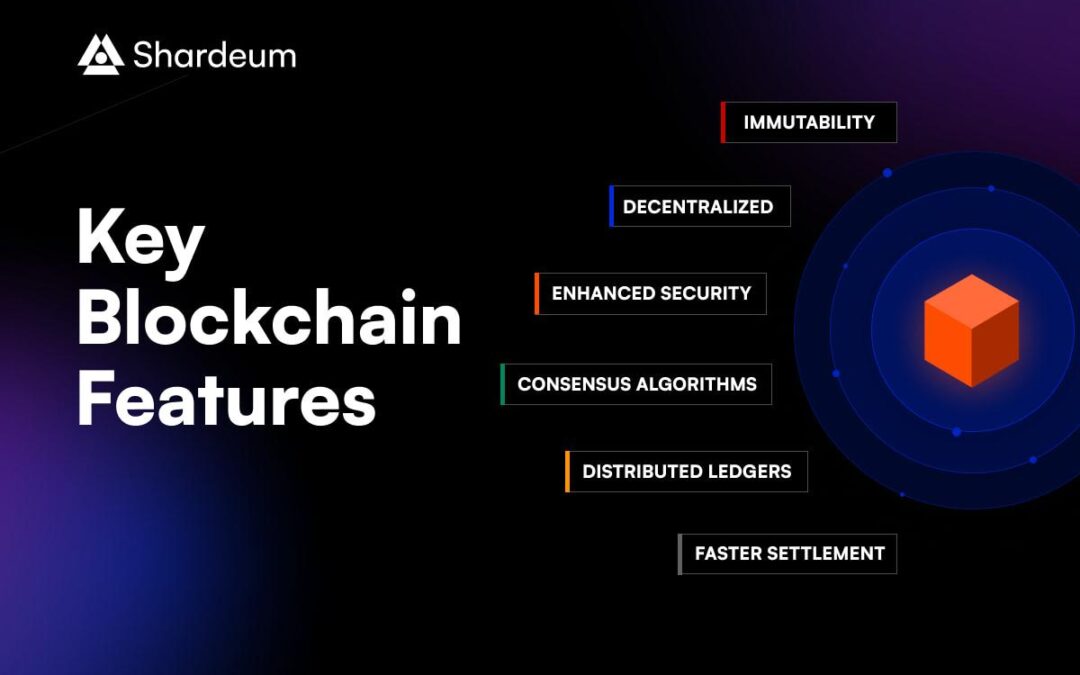 Shardeum

Key Blockchain Features

IMMUTABILITY

DECENTRALIZED

ENHANCED SECURITY

CONSENSUS ALGORITHMS

DISTRIBUTED LEDGERS

FASTER SETTLEMENT